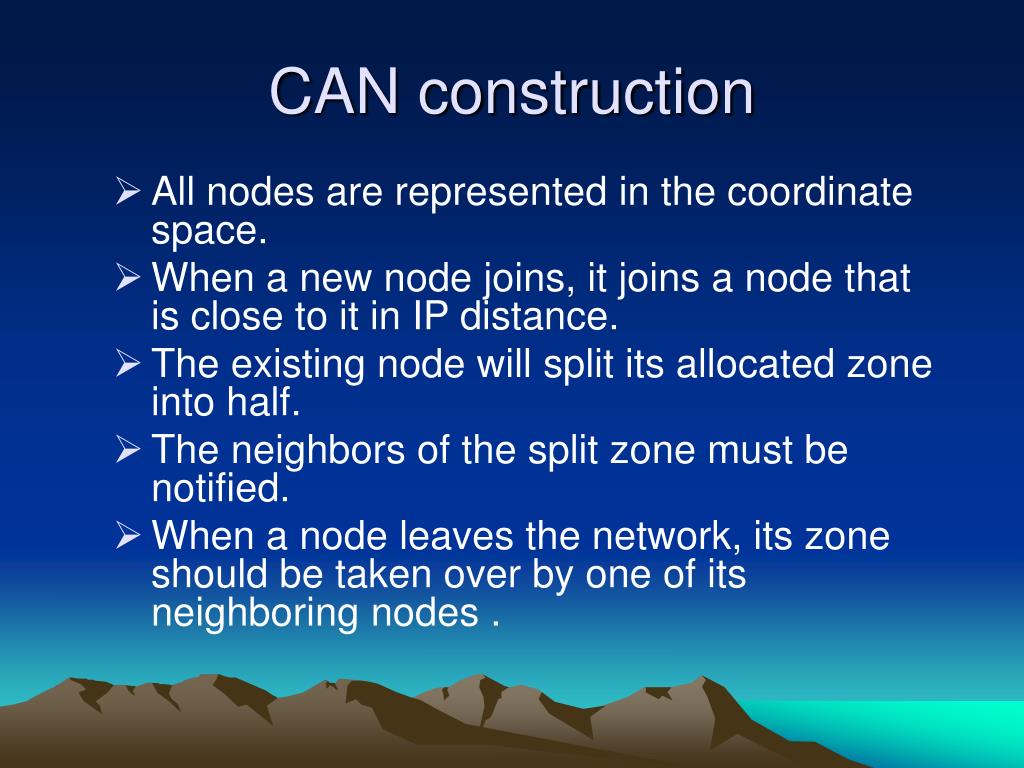 CAN construction

➢ All nodes are represented in the coordinate space.
➢ When a new node joins, it joins a node that is close to it in IP distance.
➢ The existing node will split its allocated zone into half.
➢ The neighbors of the split zone must be notified.
➢ When a node leaves the network, its zone should be taken over by one of its neighboring nodes .